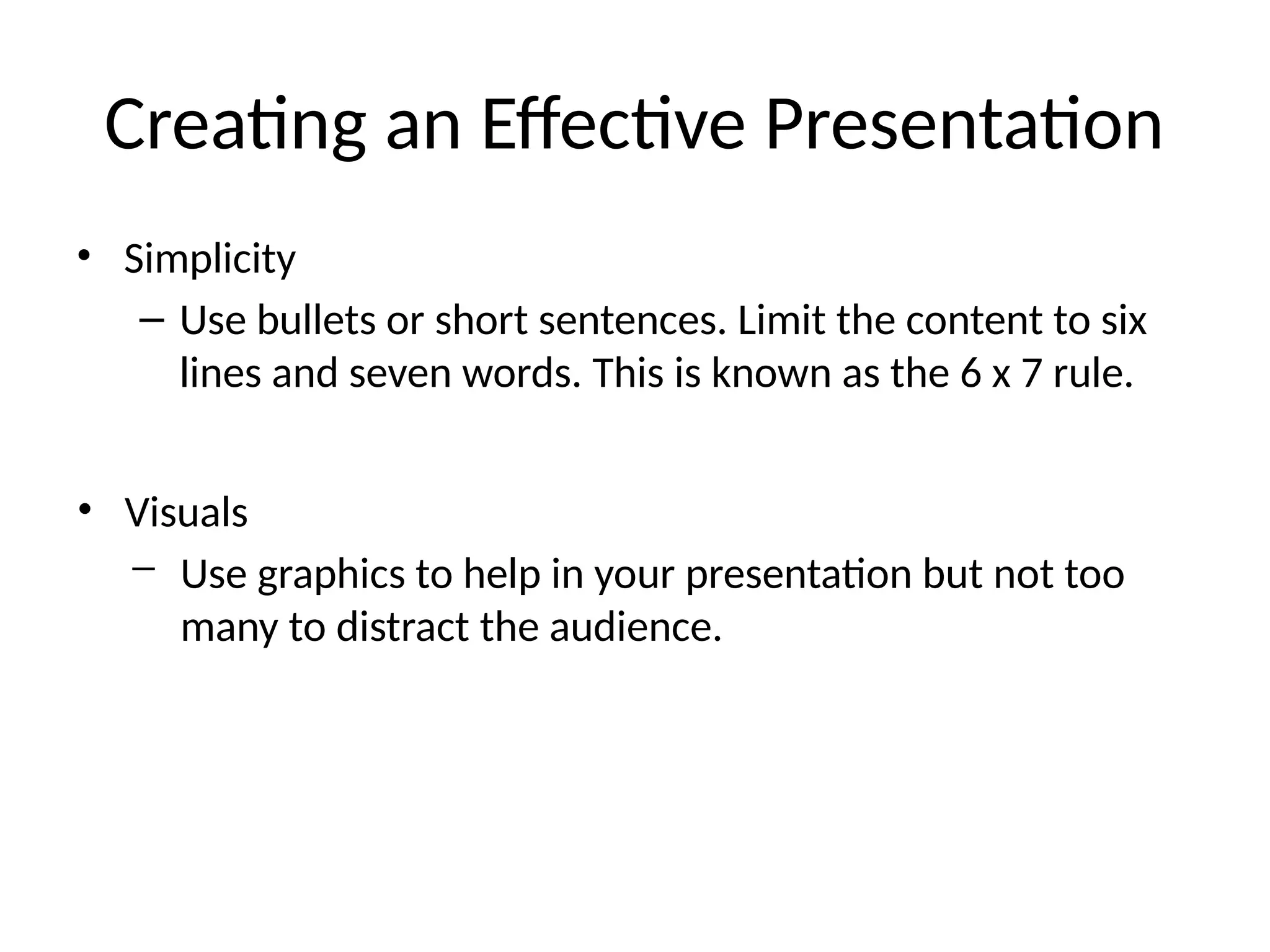 Creating an Effective Presentation

• Simplicity
– Use bullets or short sentences. Limit the content to six lines and seven words. This is known as the 6 x 7 rule.

• Visuals
– Use graphics to help in your presentation but not too many to distract the audience.